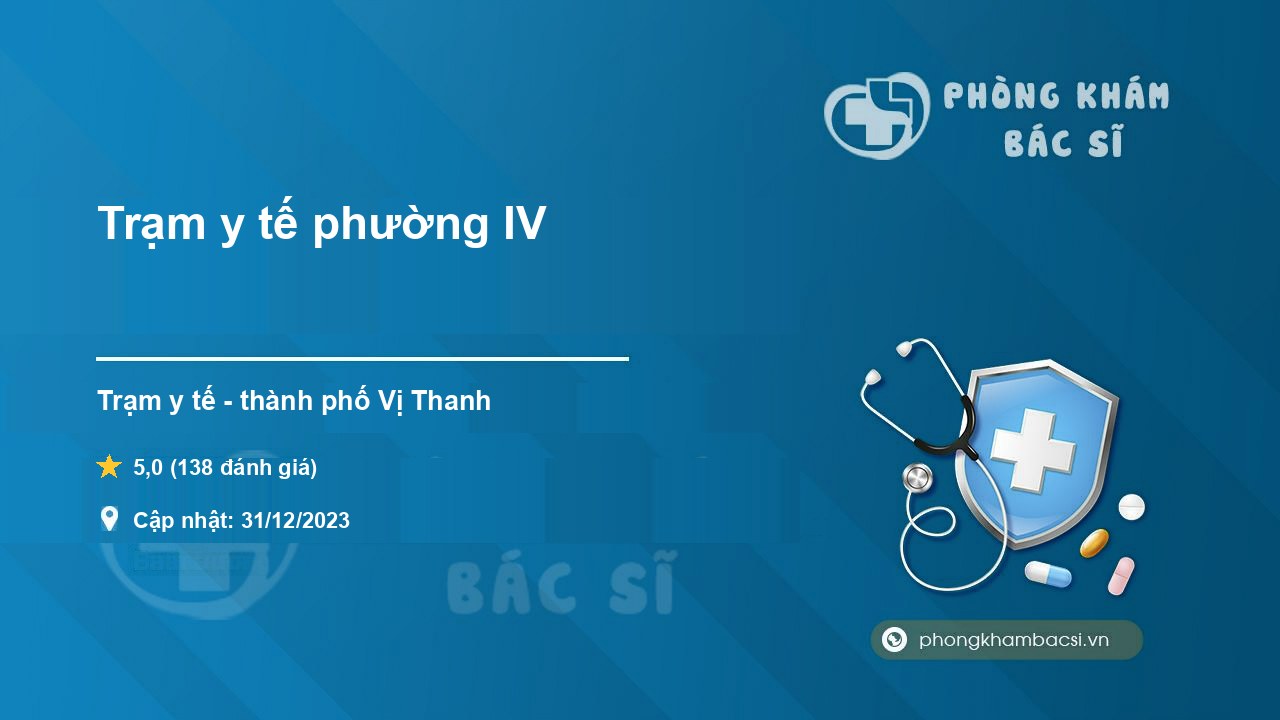 PHÒNG KHÁM
BÁC SĨ

Trạm y tế phường IV

Trạm y tế - thành phố Vị Thanh

5,0 (138 đánh giá)

Cập nhật: 31/12/2023

BÁC SĨ

phongkhambacsi.vn